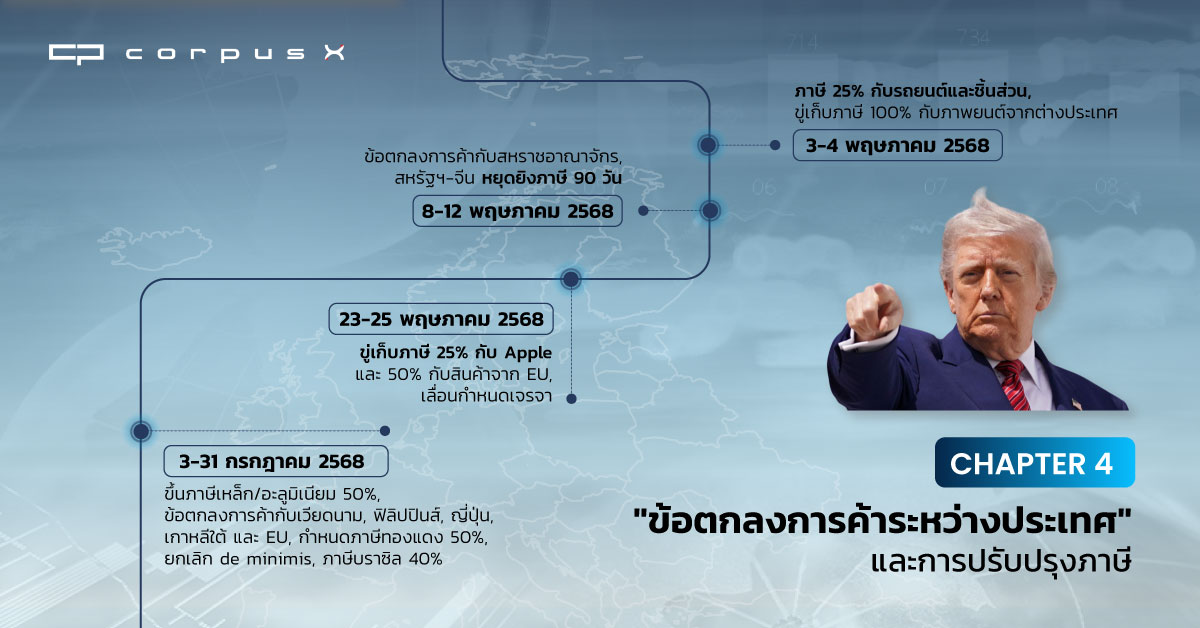 corpus X

ภาษี 25% กับรถยนต์และชิ้นส่วน,
ขู่เก็บภาษี 100% กับภาพยนต์จากต่างประเทศ

3-4 พฤษภาคม 2568

ข้อตกลงการค้ากับสหราชอาณาจักร,
สหรัฐฯ-จีน หยุดยิงภาษี 90 วัน

8-12 พฤษภาคม 2568

23-25 พฤษภาคม 2568

ขู่เก็บภาษี 25% กับ Apple
และ 50% กับสินค้าจาก EU,
เลื่อนกำหนดเจรจา

3-31 กรกฎาคม 2568

ขึ้นภาษีเหล็ก/อะลูมิเนียม 50%,
ข้อตกลงการค้ากับเวียดนาม, ฟิลิปปินส์, ญี่ปุ่น,
เกาหลีใต้ และ EU, กำหนดภาษีทองแดง 50%,
ยกเลิก de minimis, ภาษีบราซิล 40%

CHAPTER 4

"ข้อตกลงการค้าระหว่างประเทศ"
และการปรับปรุงภาษี